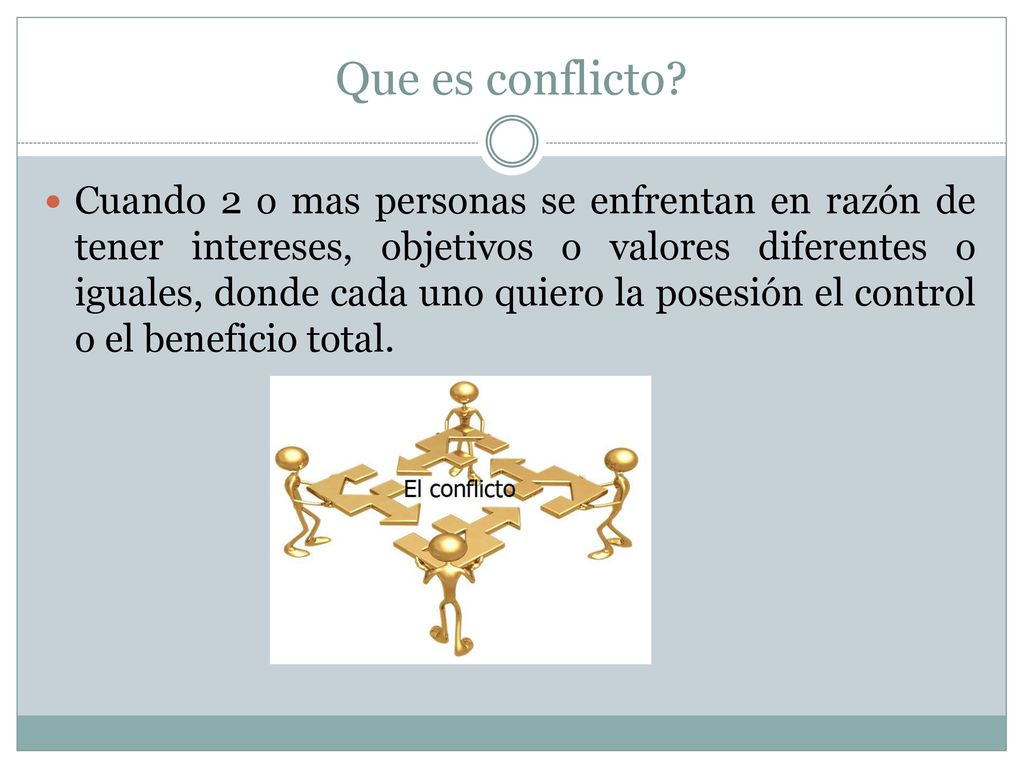 Que es conflicto?

Cuando 2 o mas personas se enfrentan en razón de tener intereses, objetivos o valores diferentes o iguales, donde cada uno quiero la posesión el control o el beneficio total.

El conflicto